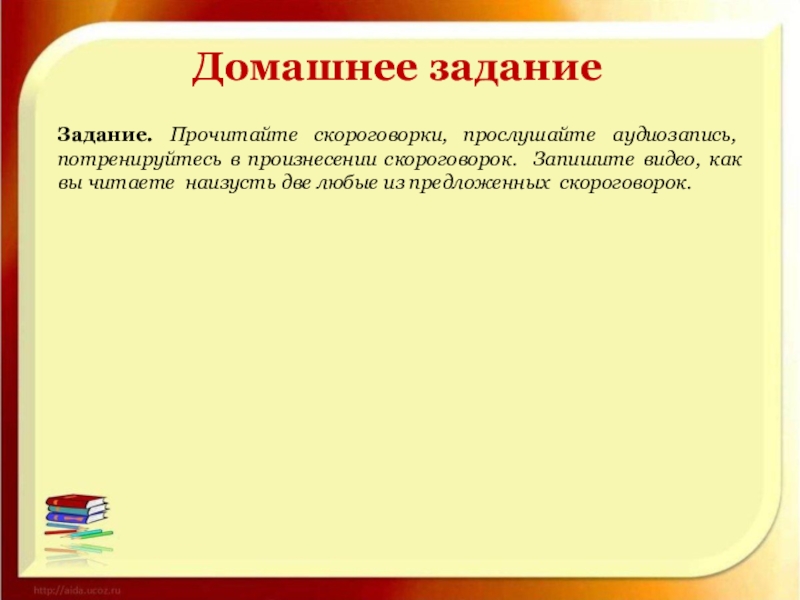 Домашнее задание

Задание. Прочитайте скороговорки, прослушайте аудиозапись, потренируйтесь в произнесении скороговорок. Запишите видео, как вы читаете наизусть две любые из предложенных скороговорок.

http://aida.ucoz.ru